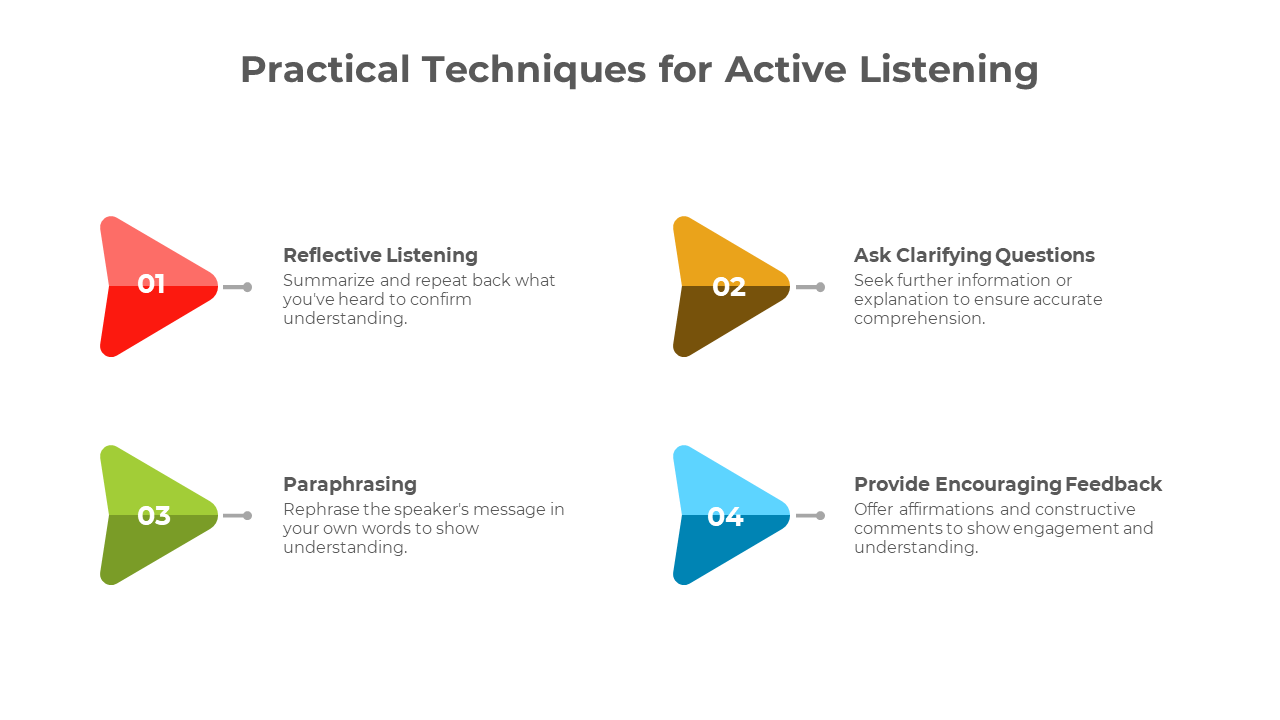 Practical Techniques for Active Listening

01

Reflective Listening
Summarize and repeat back what you've heard to confirm understanding.

02

Ask Clarifying Questions
Seek further information or explanation to ensure accurate comprehension.

03

Paraphrasing
Rephrase the speaker's message in your own words to show understanding.

04

Provide Encouraging Feedback
Offer affirmations and constructive comments to show engagement and understanding.